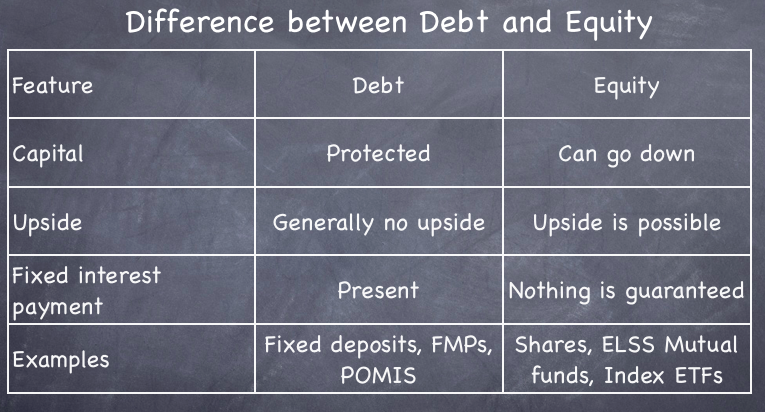 Difference between Debt and Equity

| Feature | Debt | Equity |
|---|---|---|
| Capital | Protected | Can go down |
| Upside | Generally no upside | Upside is possible |
| Fixed interest payment | Present | Nothing is guaranteed |
| Examples | Fixed deposits, FMPs, POMIS | Shares, ELSS Mutual funds, Index ETFs |